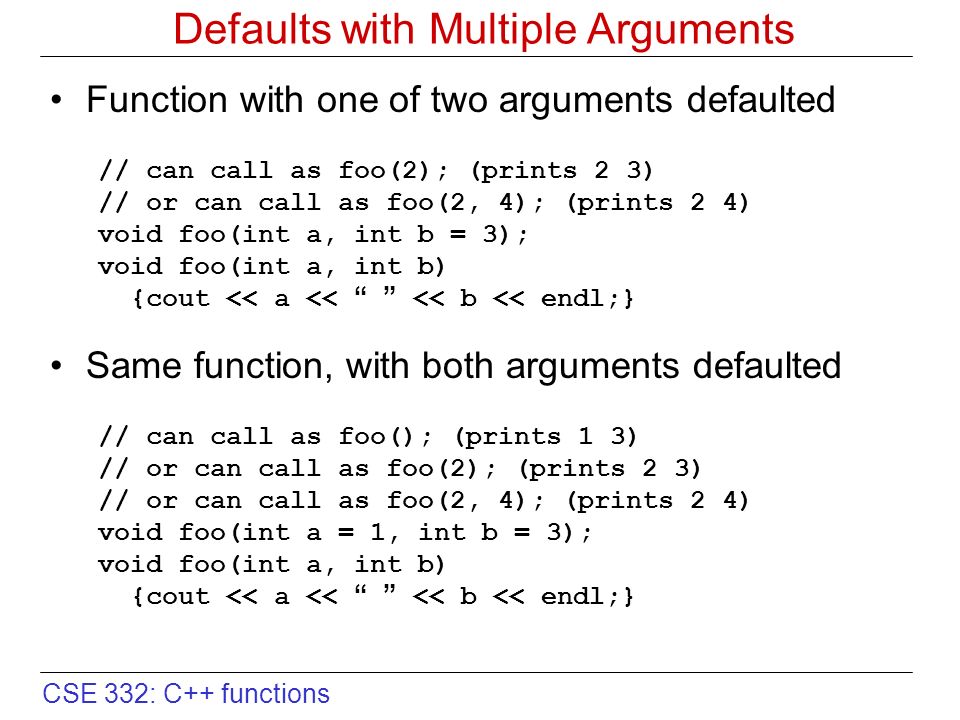 Defaults with Multiple Arguments

• Function with one of two arguments defaulted

// can call as foo(2); (prints 2 3)
// or can call as foo(2, 4); (prints 2 4)
void foo(int a, int b = 3);
void foo(int a, int b)
  {cout << a << “ ” << b << endl;}

• Same function, with both arguments defaulted

// can call as foo(); (prints 1 3)
// or can call as foo(2); (prints 2 3)
// or can call as foo(2, 4); (prints 2 4)
void foo(int a = 1, int b = 3);
void foo(int a, int b)
  {cout << a << “ ” << b << endl;}

CSE 332: C++ functions